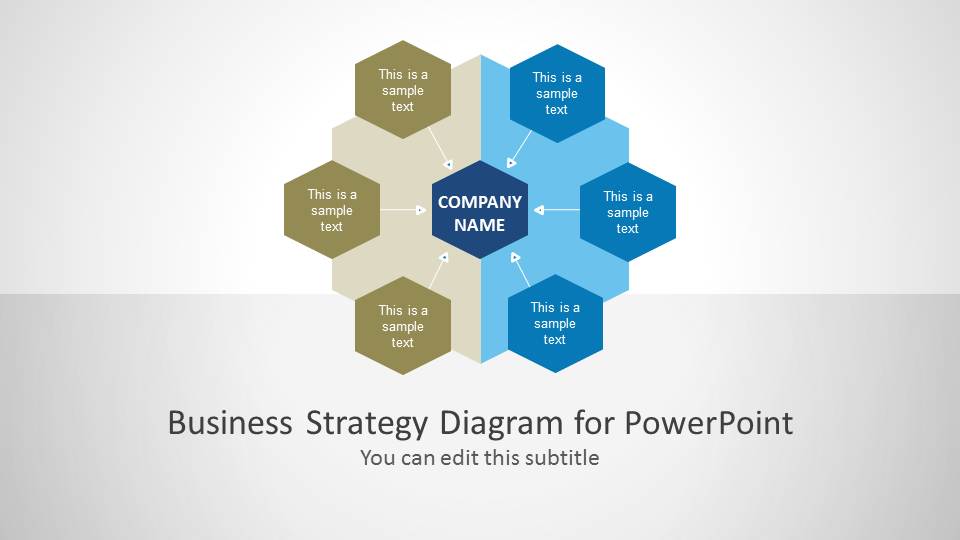 This is a sample text

This is a sample text

This is a sample text

COMPANY NAME

This is a sample text

This is a sample text

This is a sample text

Business Strategy Diagram for PowerPoint

You can edit this subtitle